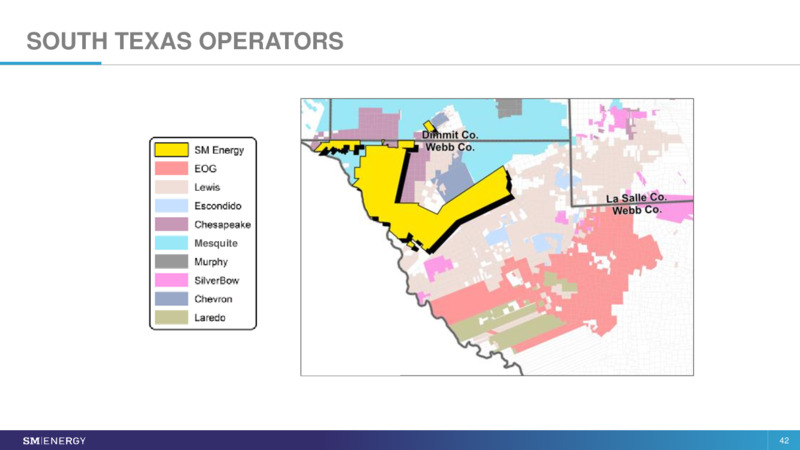 SOUTH TEXAS OPERATORS

SM Energy
EOG
Lewis
Escondido
Chesapeake
Mesquite
Murphy
SilverBow
Chevron
Laredo

Dimmit Co.
Webb Co.

La Salle Co.
Webb Co.

SM|ENERGY

42